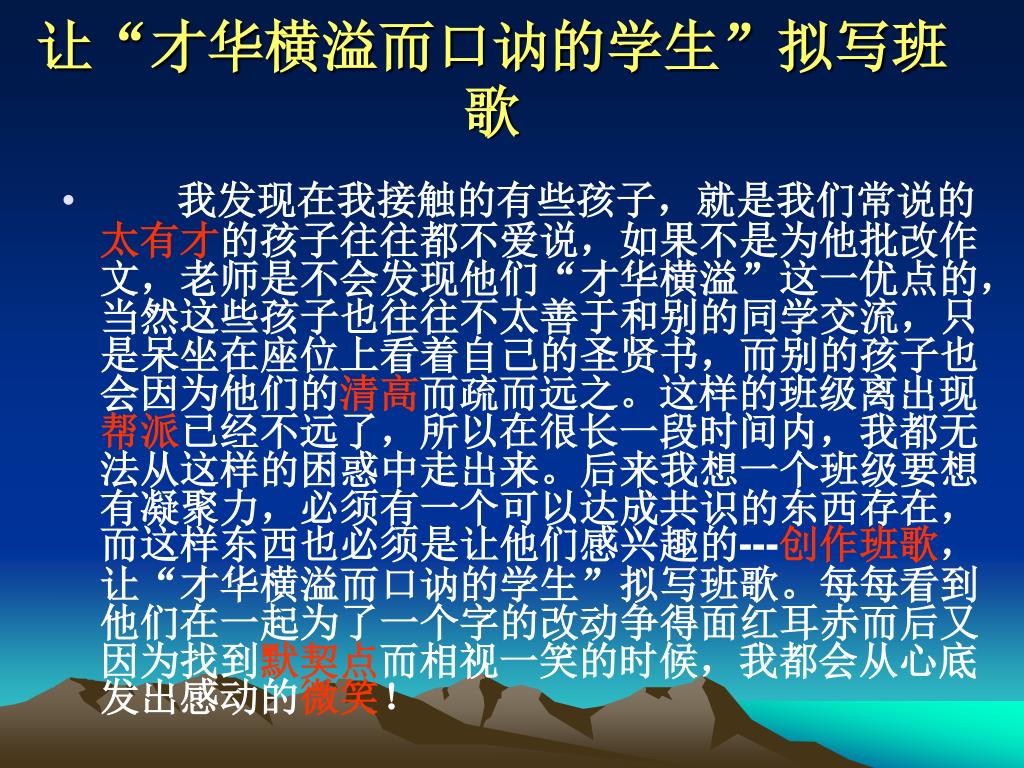 让“才华横溢而口讷的学生”拟写班歌

• 我发现在我接触的有些孩子，就是我们常说的太有才的孩子往往都不爱说，如果不是为他批改作文，老师是不会发现他们“才华横溢”这一优点的，当然这些孩子也往往不太善于和别的同学交流，只是呆坐在座位上看着自己的圣贤书，而别的孩子也会因为他们的清高而疏而远之。这样的班级离出现帮派已经不远了，所以在很长一段时间内，我都无法从这样的困惑中走出来。后来我想一个班级要想有凝聚力，必须有一个可以达成共识的东西存在，而这样东西也必须是让他们感兴趣的---创作班歌，让“才华横溢而口讷的学生”拟写班歌。每每看到他们在一起为了一个字的改动争得面红耳赤而后又因为找到默契点而相视一笑的时候，我都会从心底发出感动的微笑！